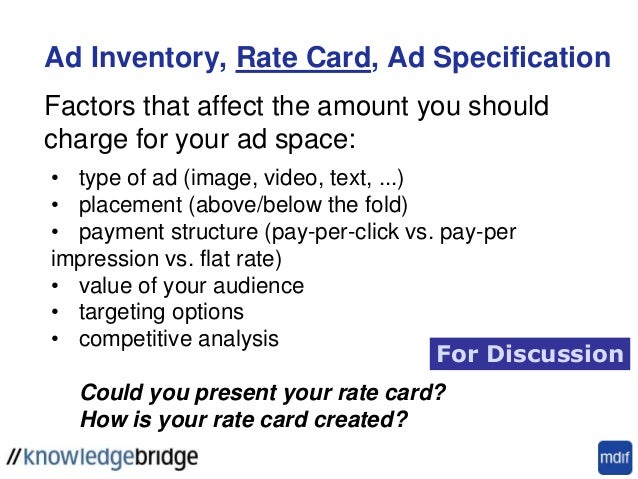 Ad Inventory, Rate Card, Ad Specification

Factors that affect the amount you should charge for your ad space:

• type of ad (image, video, text, ...)
• placement (above/below the fold)
• payment structure (pay-per-click vs. pay-per impression vs. flat rate)
• value of your audience
• targeting options
• competitive analysis

For Discussion

Could you present your rate card?
How is your rate card created?

//knowledgebridge

mdif